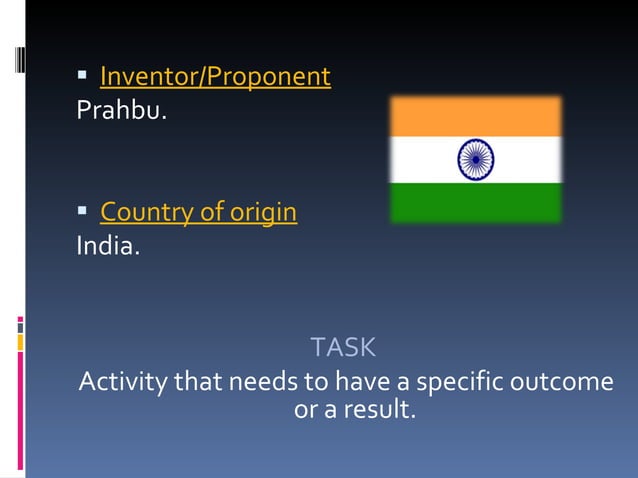 ▪ Inventor/Proponent
Prahbu.

▪ Country of origin
India.

TASK
Activity that needs to have a specific outcome or a result.